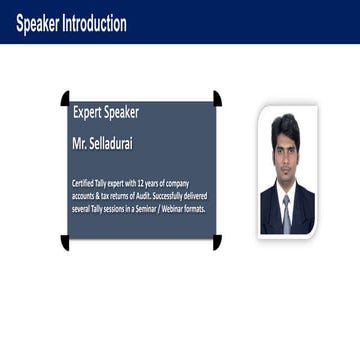 Speaker Introduction

Expert Speaker

Mr. Selladurai

Certified Tally expert with 12 years of company accounts & tax returns of Audit. Successfully delivered several Tally sessions in a Seminar / Webinar formats.